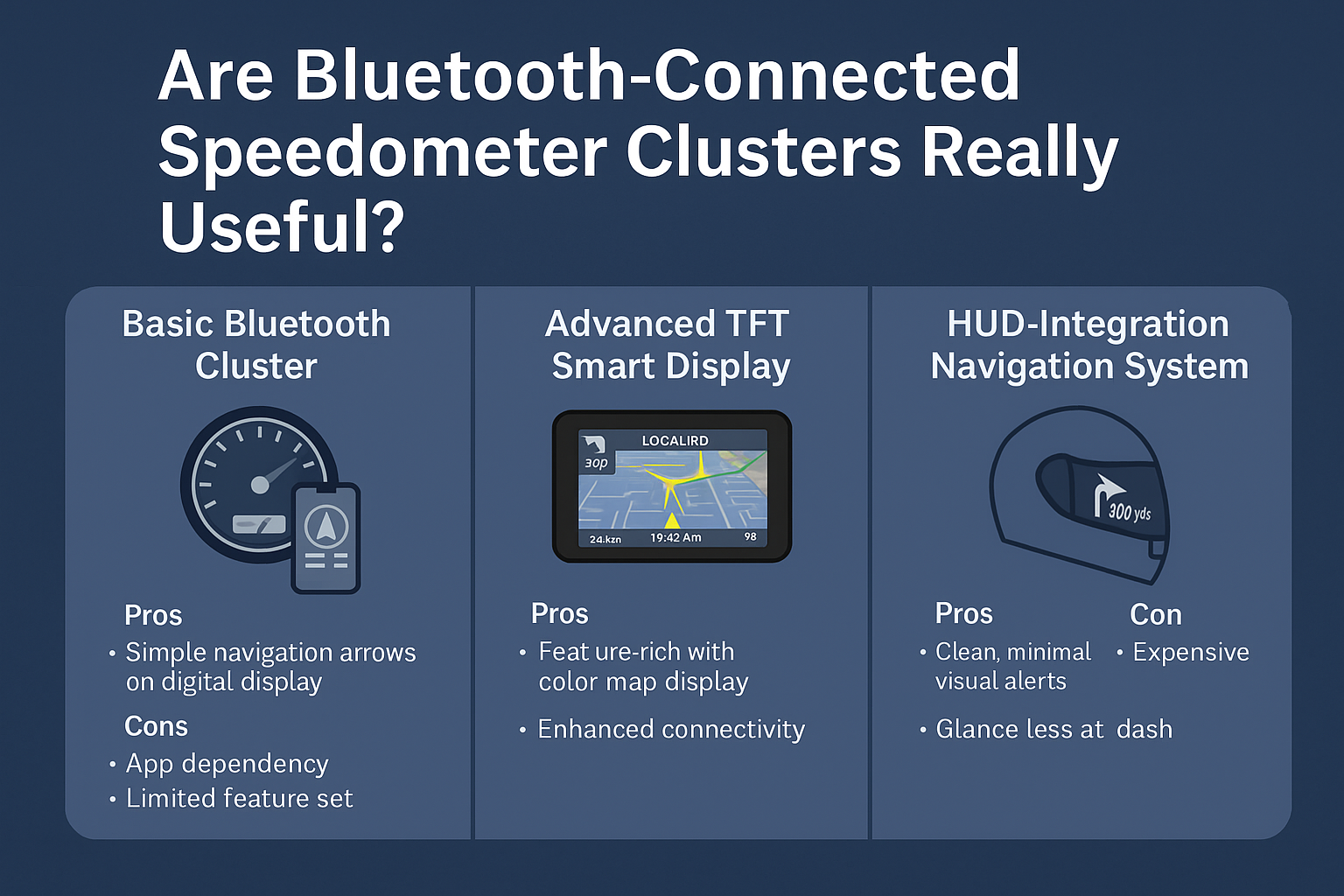 Are Bluetooth-Connected Speedometer Clusters Really Useful?

Basic Bluetooth Cluster

Pros
• Simple navigation arrows on digital display

Cons
• App dependency
• Limited feature set

Advanced TFT Smart Display

LOCALIRD
30p
24.kzn
19:42 Am
98

Pros
• Feat ure-rich with color map display

• Enhanced connectivity

HUD-Integration Navigation System

300 yds

Pros
• Clean, minimal visual alerts

• Glance less at dash

Con
• Expensive